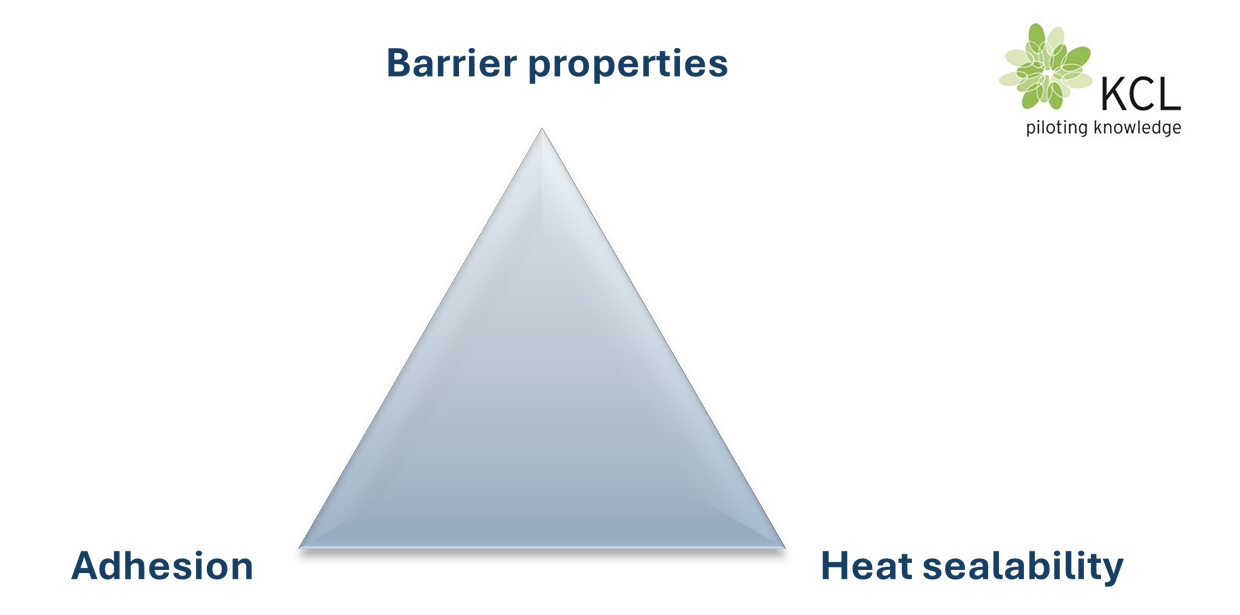 Barrier properties

KCL
piloting knowledge

Adhesion

Heat sealability